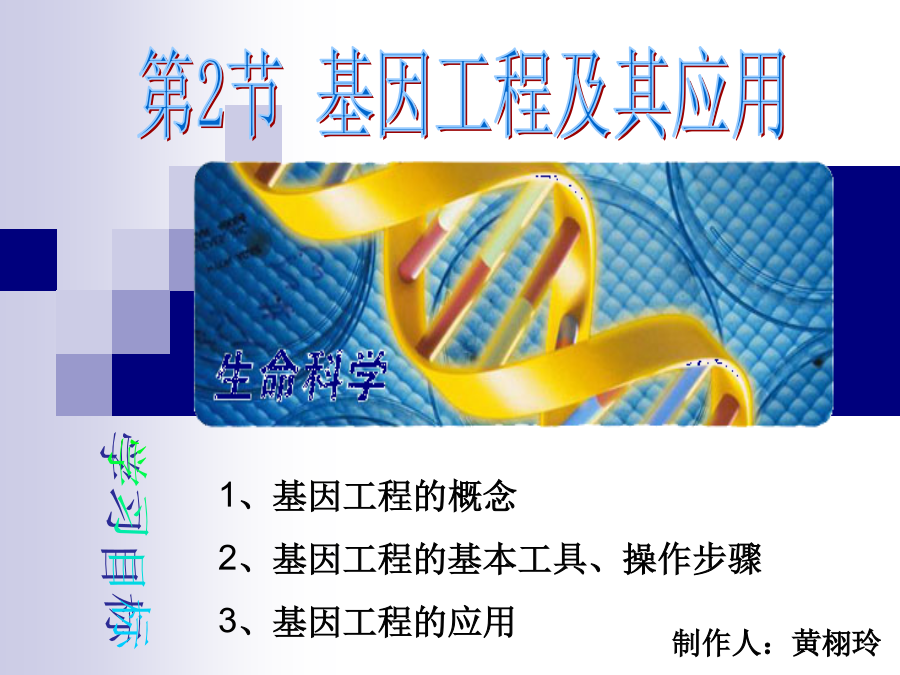 第2节 基因工程及其应用

生命科学

学习目标

1、基因工程的概念

2、基因工程的基本工具、操作步骤

3、基因工程的应用

制作人：黄栩玲